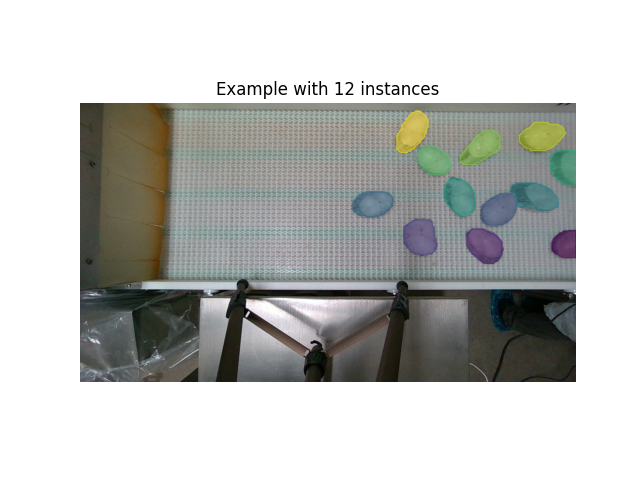 Example with 12 instances